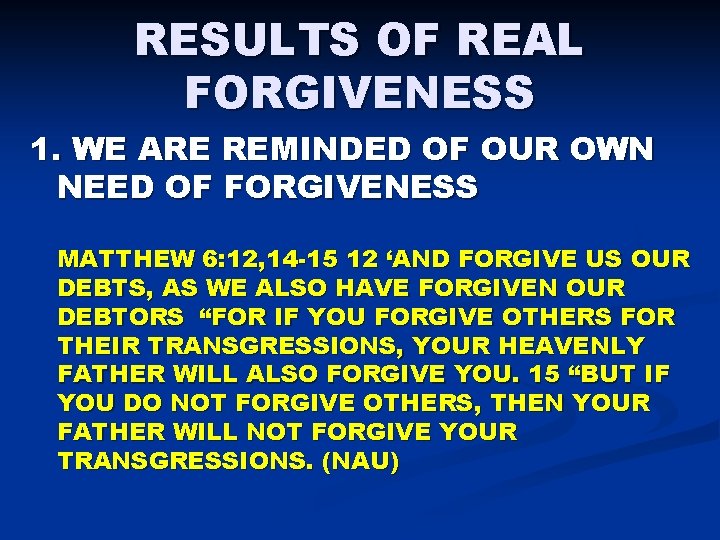 RESULTS OF REAL FORGIVENESS

1. WE ARE REMINDED OF OUR OWN NEED OF FORGIVENESS

MATTHEW 6:12,14-15 12 'AND FORGIVE US OUR DEBTS, AS WE ALSO HAVE FORGIVEN OUR DEBTORS "FOR IF YOU FORGIVE OTHERS FOR THEIR TRANSGRESSIONS, YOUR HEAVENLY FATHER WILL ALSO FORGIVE YOU. 15 "BUT IF YOU DO NOT FORGIVE OTHERS, THEN YOUR FATHER WILL NOT FORGIVE YOUR TRANSGRESSIONS. (NAU)